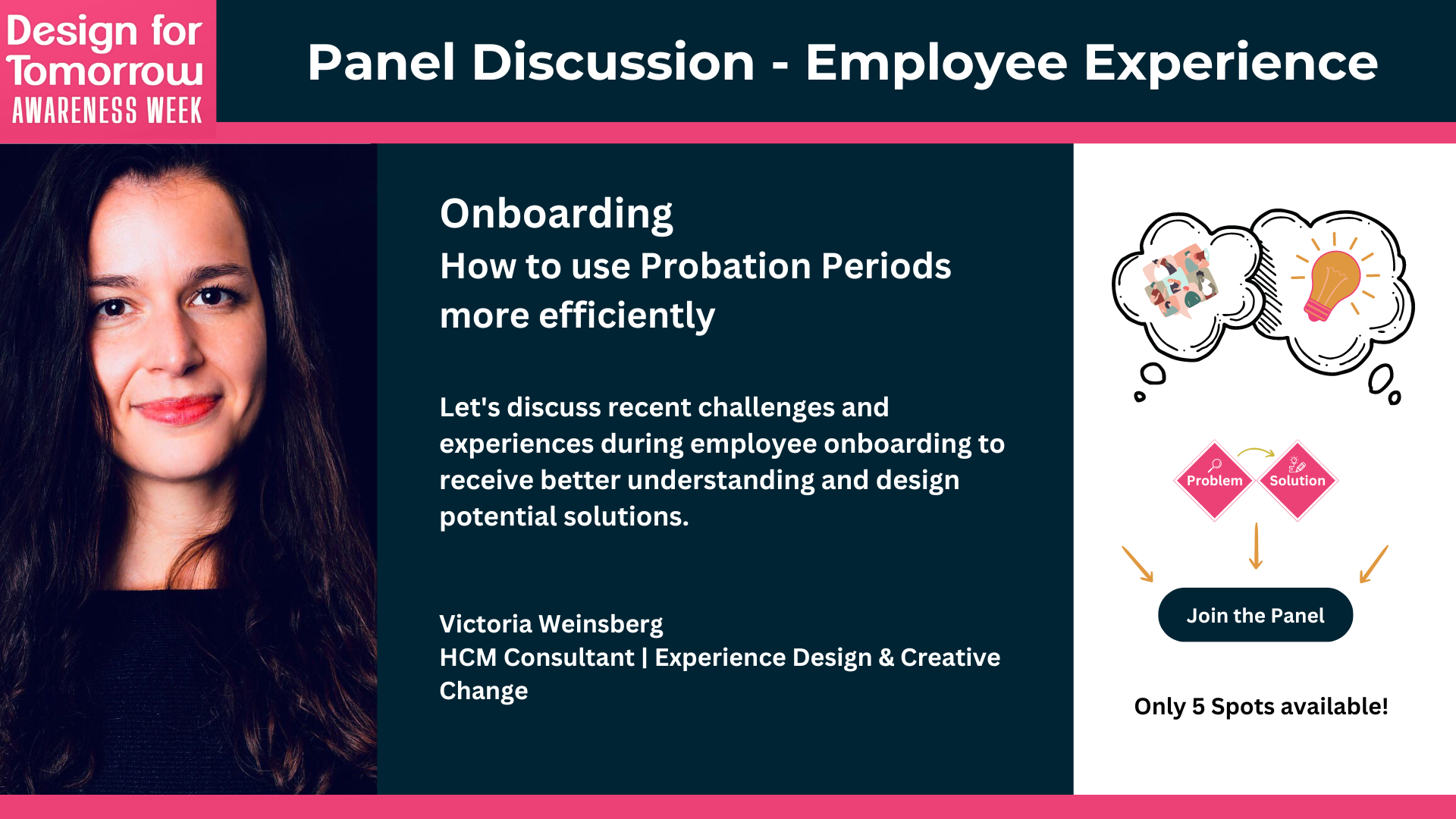 Design for Tomorrow
AWARENESS WEEK

Panel Discussion - Employee Experience

Onboarding
How to use Probation Periods more efficiently

Let's discuss recent challenges and experiences during employee onboarding to receive better understanding and design potential solutions.

Victoria Weinsberg
HCM Consultant | Experience Design & Creative Change

Problem
Solution

Join the Panel

Only 5 Spots available!